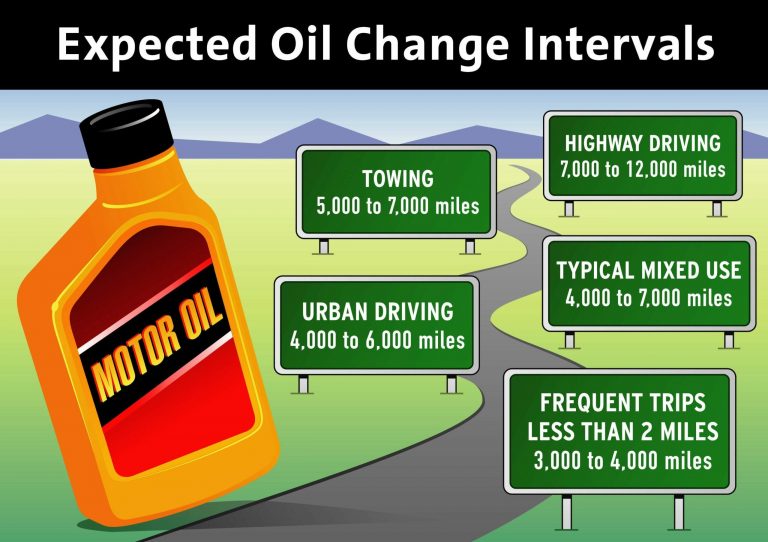 Expected Oil Change Intervals

MOTOR OIL

TOWING
5,000 to 7,000 miles

HIGHWAY DRIVING
7,000 to 12,000 miles

URBAN DRIVING
4,000 to 6,000 miles

TYPICAL MIXED USE
4,000 to 7,000 miles

FREQUENT TRIPS
LESS THAN 2 MILES
3,000 to 4,000 miles